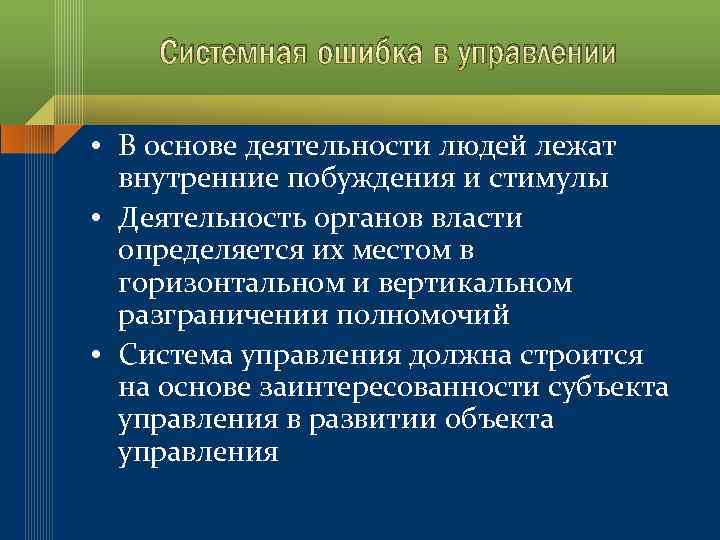 Системная ошибка в управлении

• В основе деятельности людей лежат внутренние побуждения и стимулы
• Деятельность органов власти определяется их местом в горизонтальном и вертикальном разграничении полномочий
• Система управления должна строится на основе заинтересованности субъекта управления в развитии объекта управления